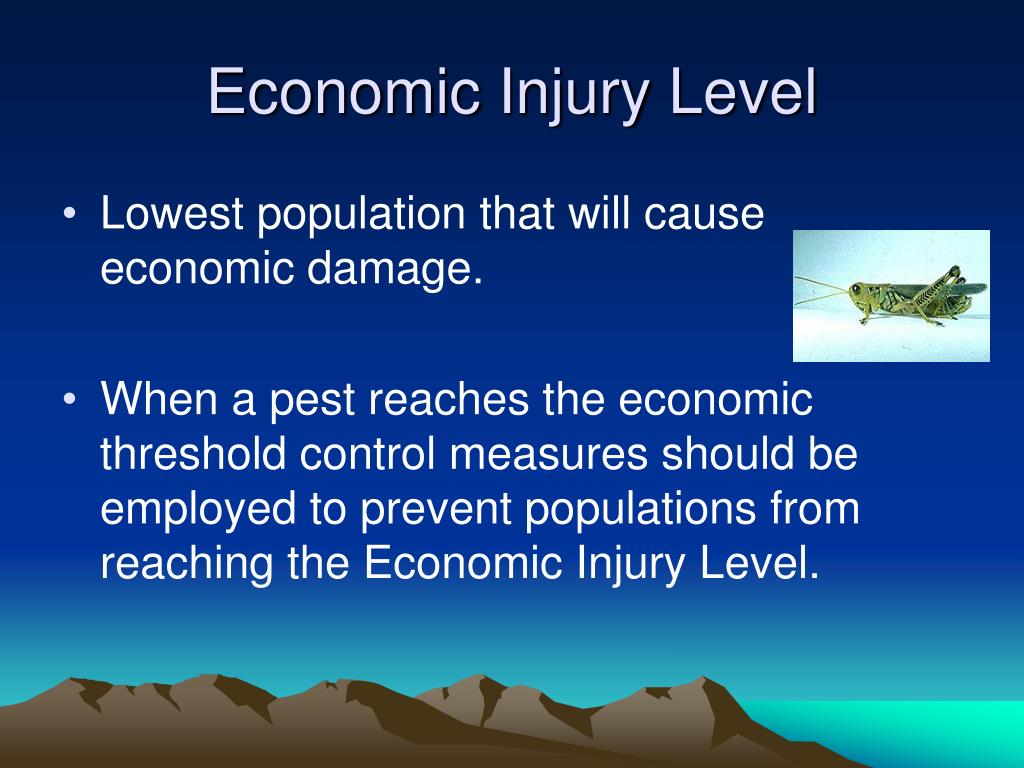 Economic Injury Level

• Lowest population that will cause economic damage.

• When a pest reaches the economic threshold control measures should be employed to prevent populations from reaching the Economic Injury Level.